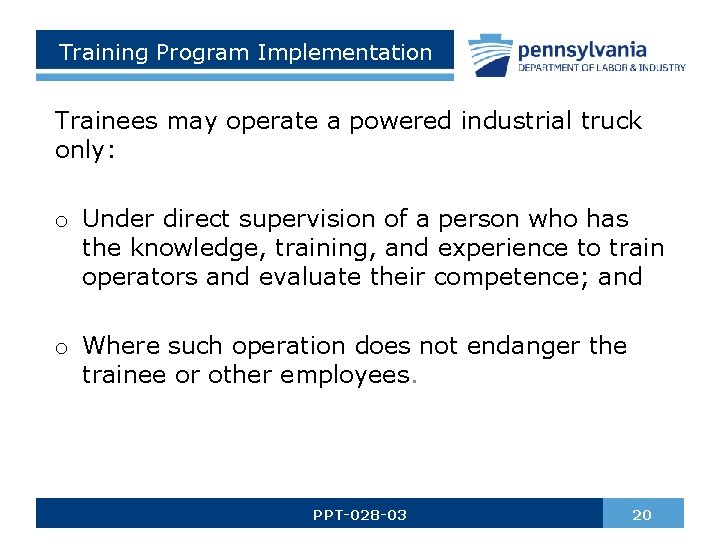 Training Program Implementation

pennsylvania
DEPARTMENT OF LABOR & INDUSTRY

Trainees may operate a powered industrial truck only:

o Under direct supervision of a person who has the knowledge, training, and experience to train operators and evaluate their competence; and

o Where such operation does not endanger the trainee or other employees.

PPT-028-03

20